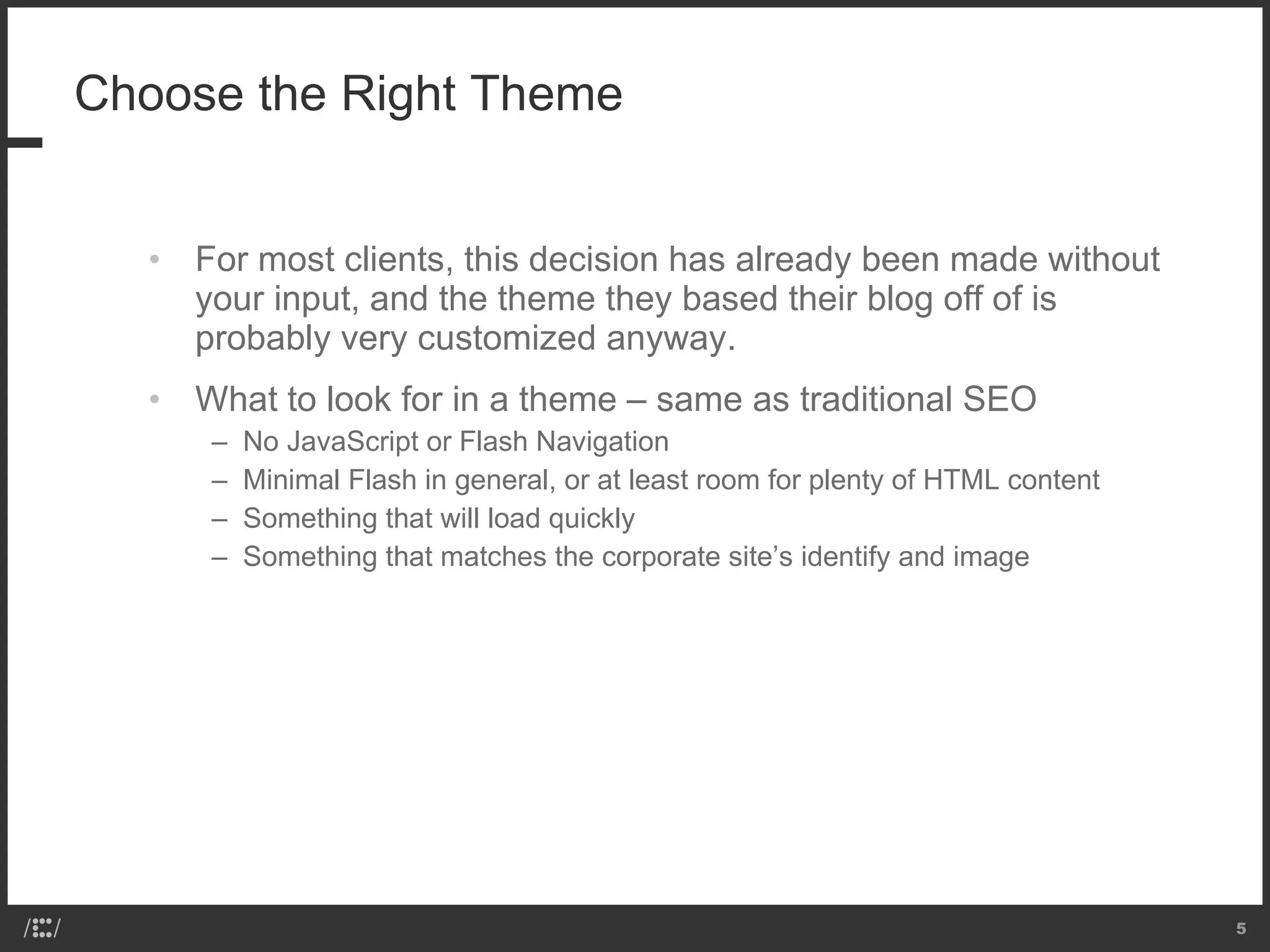 Choose the Right Theme

• For most clients, this decision has already been made without your input, and the theme they based their blog off of is probably very customized anyway.

• What to look for in a theme – same as traditional SEO
  – No JavaScript or Flash Navigation
  – Minimal Flash in general, or at least room for plenty of HTML content
  – Something that will load quickly
  – Something that matches the corporate site’s identify and image

5